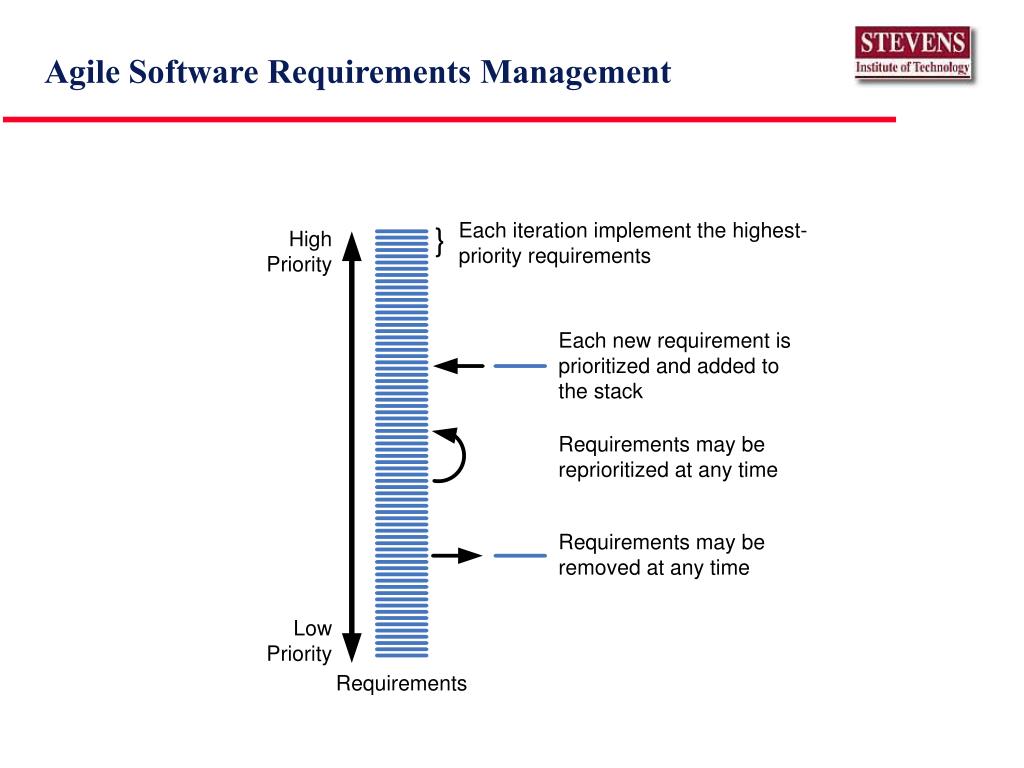 Agile Software Requirements Management

STEVENS
Institute of Technology

High Priority

Each iteration implement the highest-priority requirements

Each new requirement is prioritized and added to the stack

Requirements may be reprioritized at any time

Requirements may be removed at any time

Low Priority

Requirements